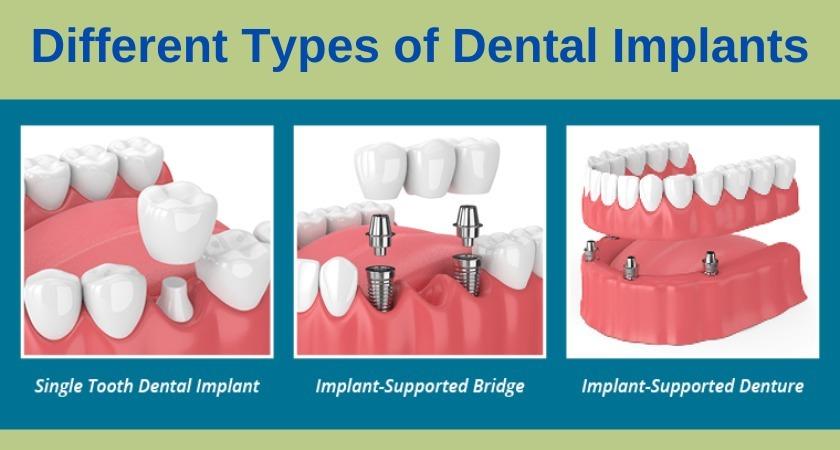 Different Types of Dental Implants

Single Tooth Dental Implant

Implant-Supported Bridge

Implant-Supported Denture